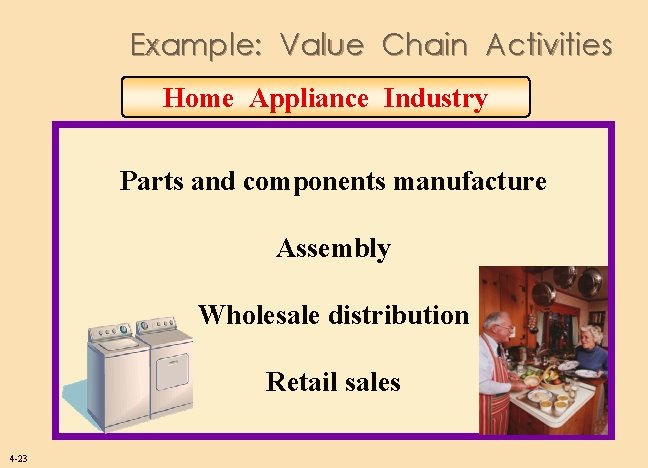 Example: Value Chain Activities

Home Appliance Industry

Parts and components manufacture

Assembly

Wholesale distribution

Retail sales

4-23